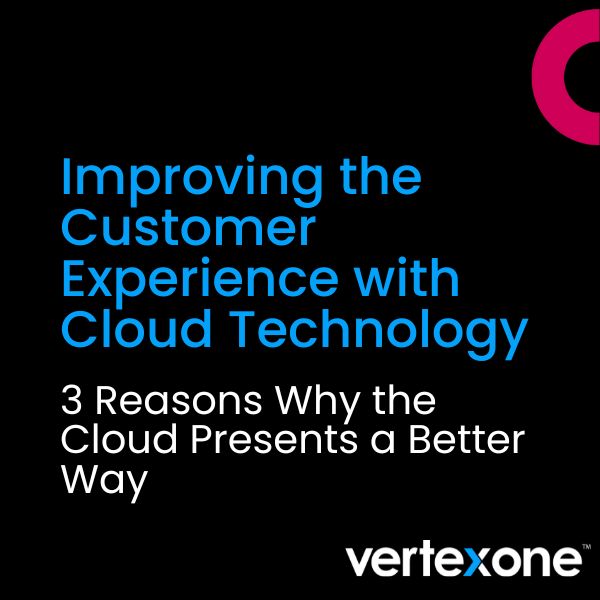 Improving the Customer Experience with Cloud Technology

3 Reasons Why the Cloud Presents a Better Way

vertexone™